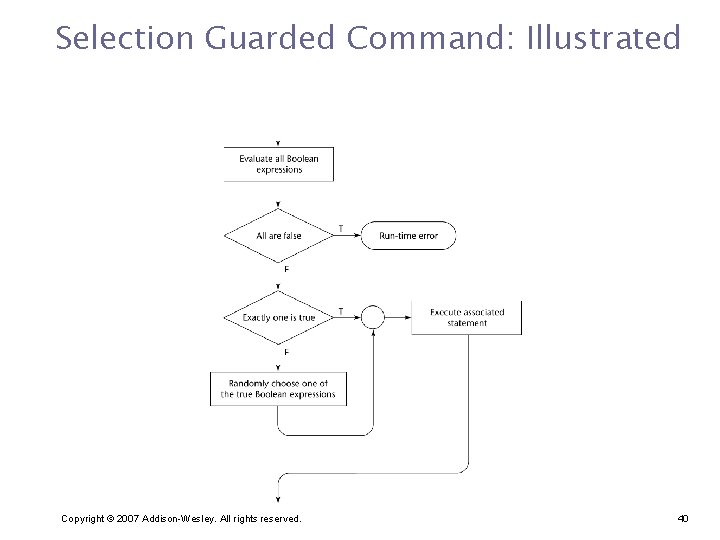 Selection Guarded Command: Illustrated

Evaluate all Boolean expressions

All are false

T

Run-time error

F

Exactly one is true

T

Execute associated statement

F

Randomly choose one of the true Boolean expressions

Copyright © 2007 Addison-Wesley. All rights reserved.

40